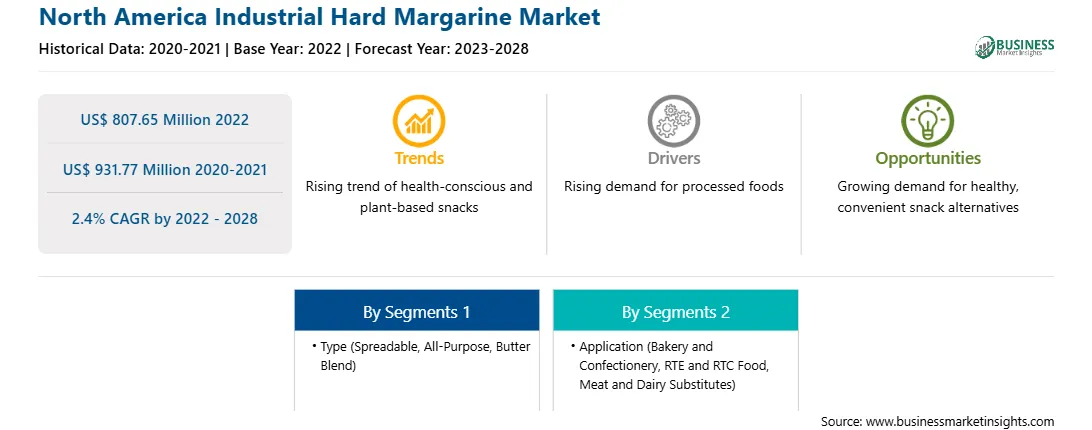 North America Industrial Hard Margarine Market
Historical Data: 2020-2021 | Base Year: 2022 | Forecast Year: 2023-2028

BUSINESS
Market Insights

US$ 807.65 Million 2022

US$ 931.77 Million 2020-2021

2.4% CAGR by 2022 - 2028

Trends
Rising trend of health-conscious and plant-based snacks

Drivers
Rising demand for processed foods

Opportunities
Growing demand for healthy, convenient snack alternatives

By Segments 1
• Type (Spreadable, All-Purpose, Butter Blend)

By Segments 2
• Application (Bakery and Confectionery, RTE and RTC Food, Meat and Dairy Substitutes)

Source: www.businessmarketinsights.com